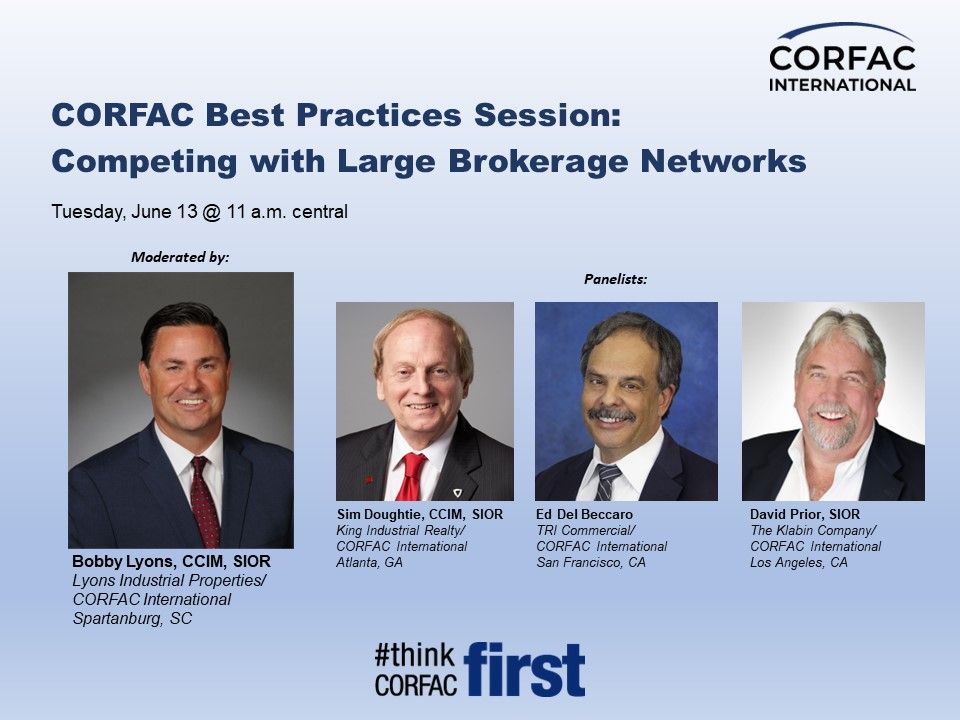 CORFAC INTERNATIONAL

CORFAC Best Practices Session: Competing with Large Brokerage Networks

Tuesday, June 13 @ 11 a.m. central

Moderated by:

Bobby Lyons, CCIM, SIOR
Lyons Industrial Properties/
CORFAC International
Spartanburg, SC

Panelists:

Sim Doughtie, CCIM, SIOR
King Industrial Realty/
CORFAC International
Atlanta, GA

Ed Del Beccaro
TRI Commercial/
CORFAC International
San Francisco, CA

David Prior, SIOR
The Klabin Company/
CORFAC International
Los Angeles, CA

#think CORFAC first